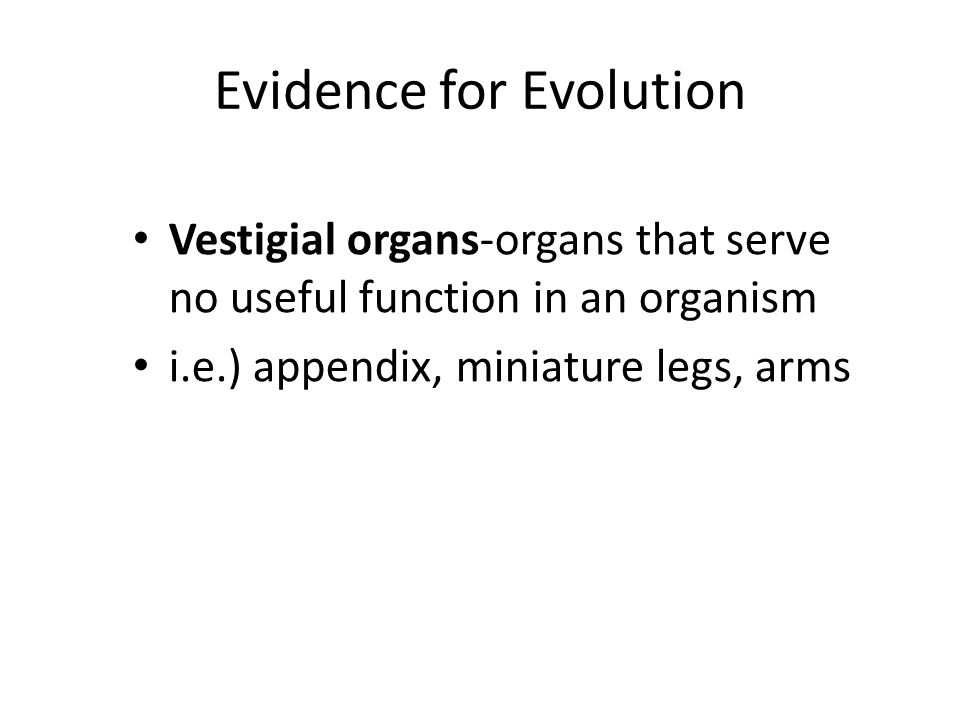 Evidence for Evolution

• Vestigial organs-organs that serve no useful function in an organism
• i.e.) appendix, miniature legs, arms